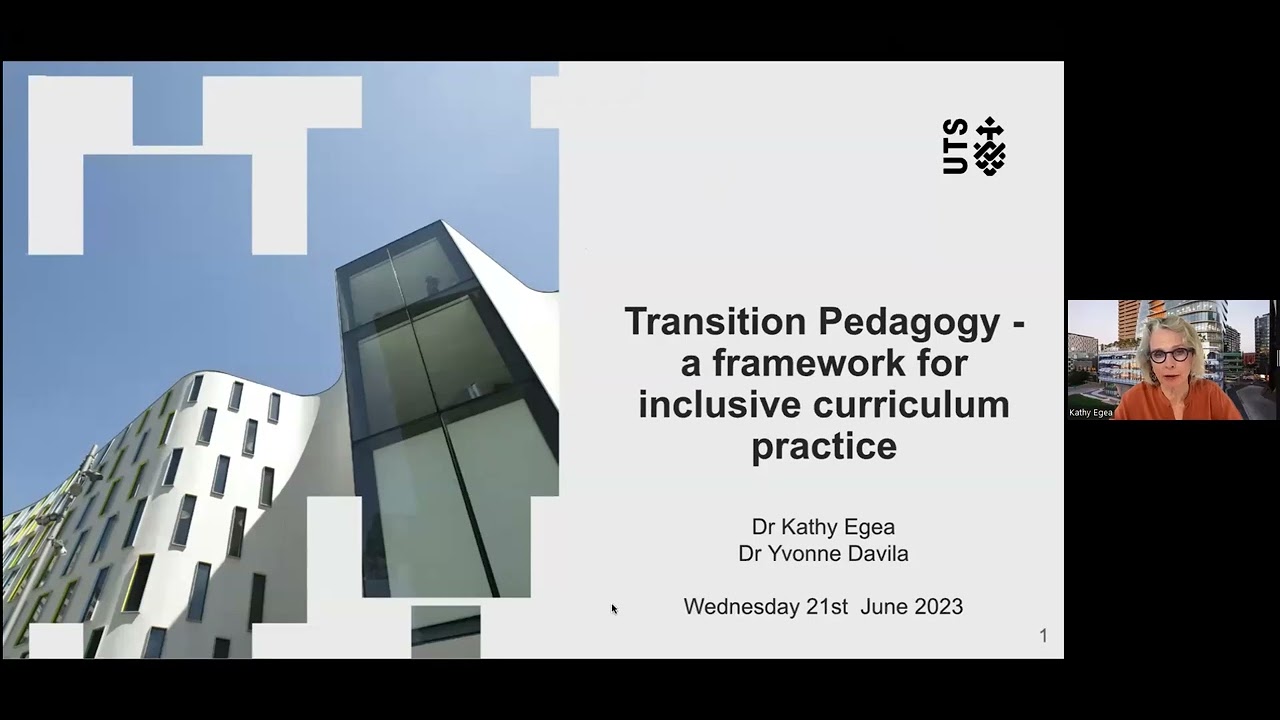 UTS

Transition Pedagogy - a framework for inclusive curriculum practice

Dr Kathy Egea
Dr Yvonne Davila

Wednesday 21st June 2023

1

Kathy Egea